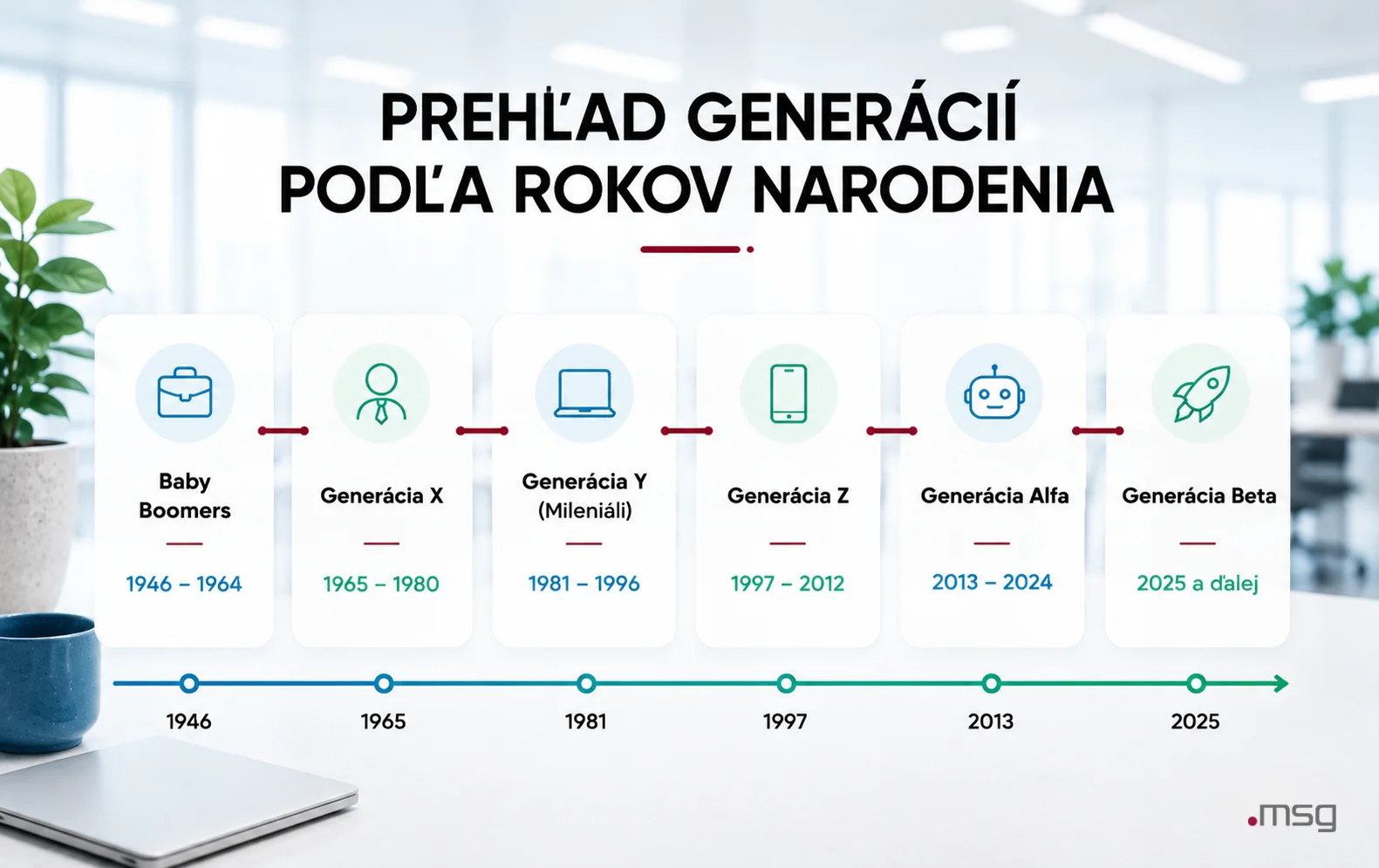 PREHĽAD GENERÁCIÍ PODĽA ROKOV NARODENIA

Baby Boomers
1946 – 1964

Generácia X
1965 – 1980

Generácia Y (Mileniáli)
1981 – 1996

Generácia Z
1997 – 2012

Generácia Alfa
2013 – 2024

Generácia Beta
2025 a ďalej

1946
1965
1981
1997
2013
2025

.msg